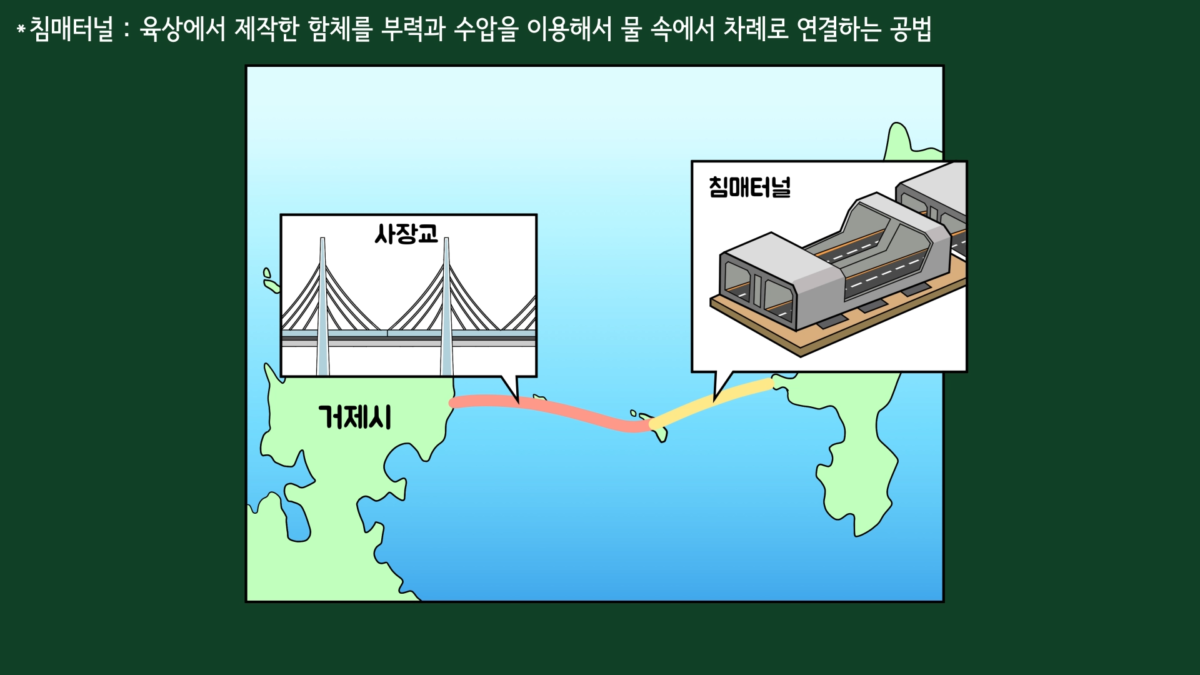 *침매터널 : 육상에서 제작한 함체를 부력과 수압을 이용해서 물 속에서 차례로 연결하는 공법

사장교

침매터널

거제시